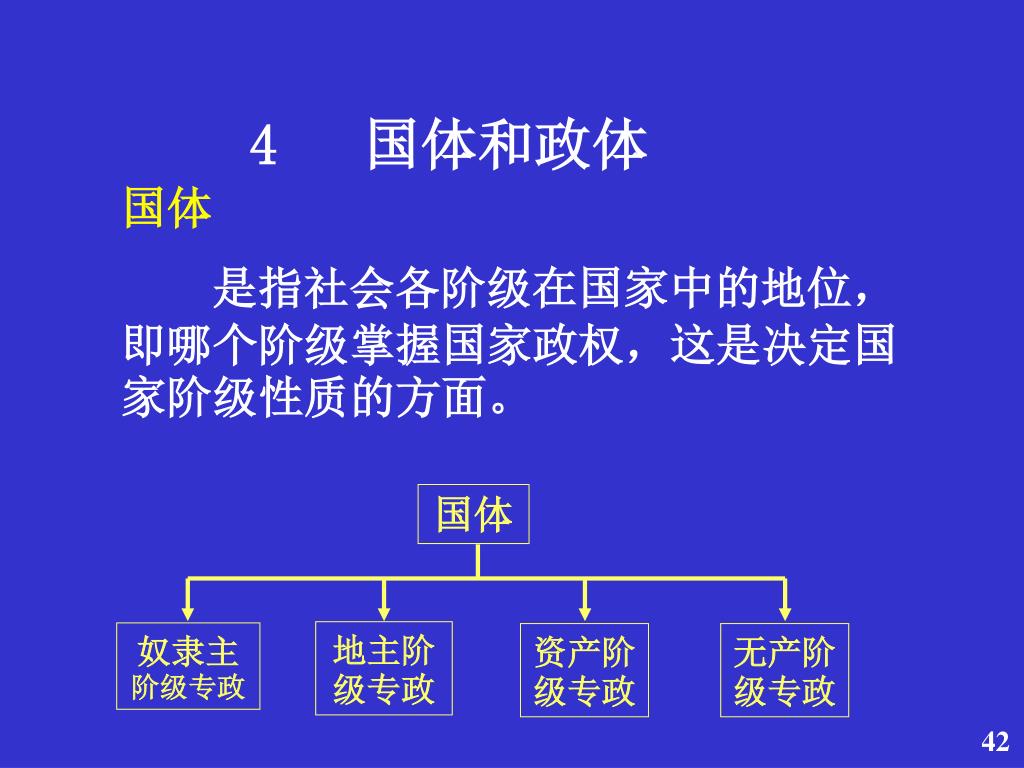 4　国体和政体

国体

是指社会各阶级在国家中的地位，即哪个阶级掌握国家政权，这是决定国家阶级性质的方面。

国体

奴隶主阶级专政

地主阶级专政

资产阶级专政

无产阶级专政

42